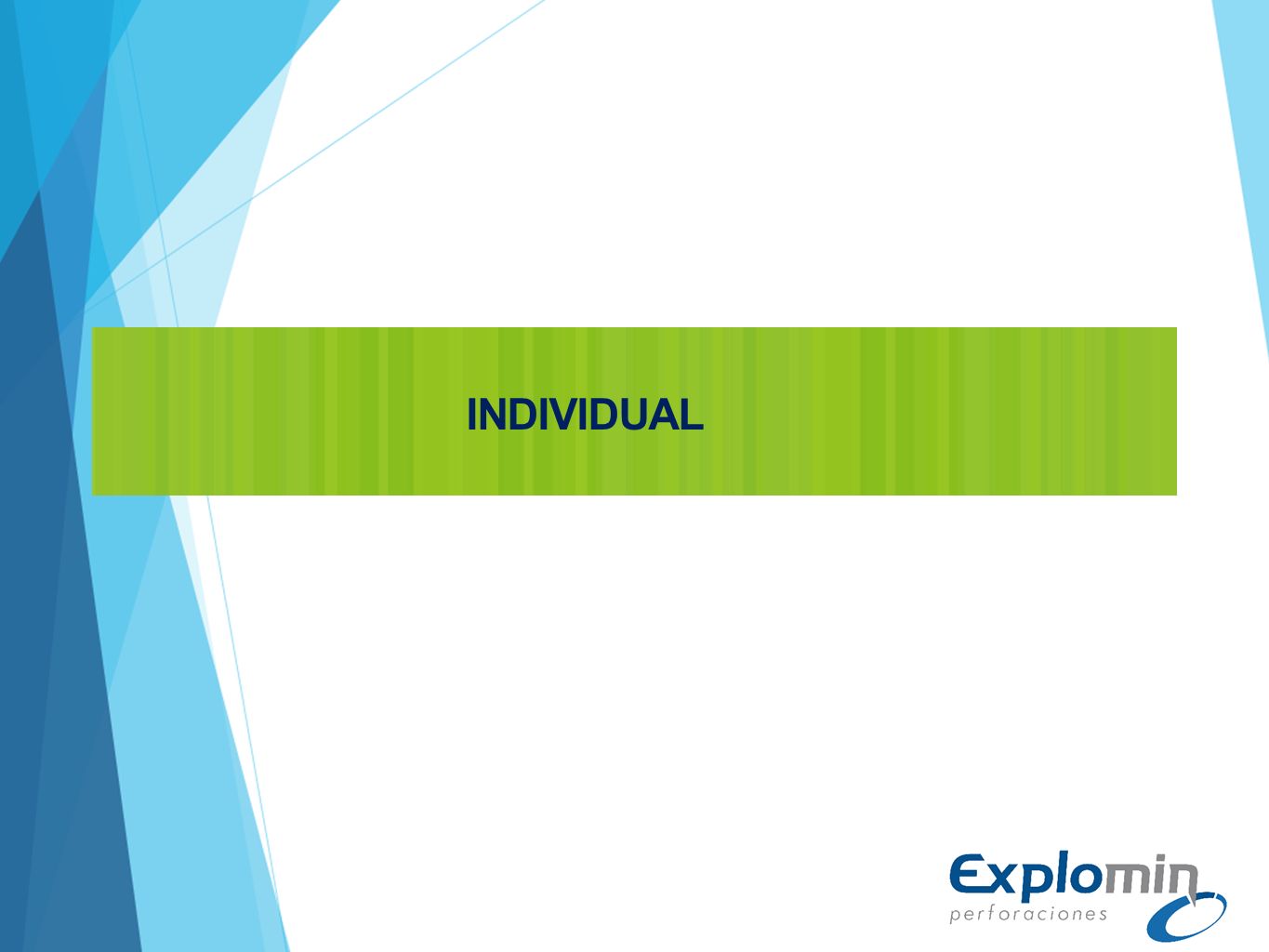 INDIVIDUAL

Explomin
perforaciones